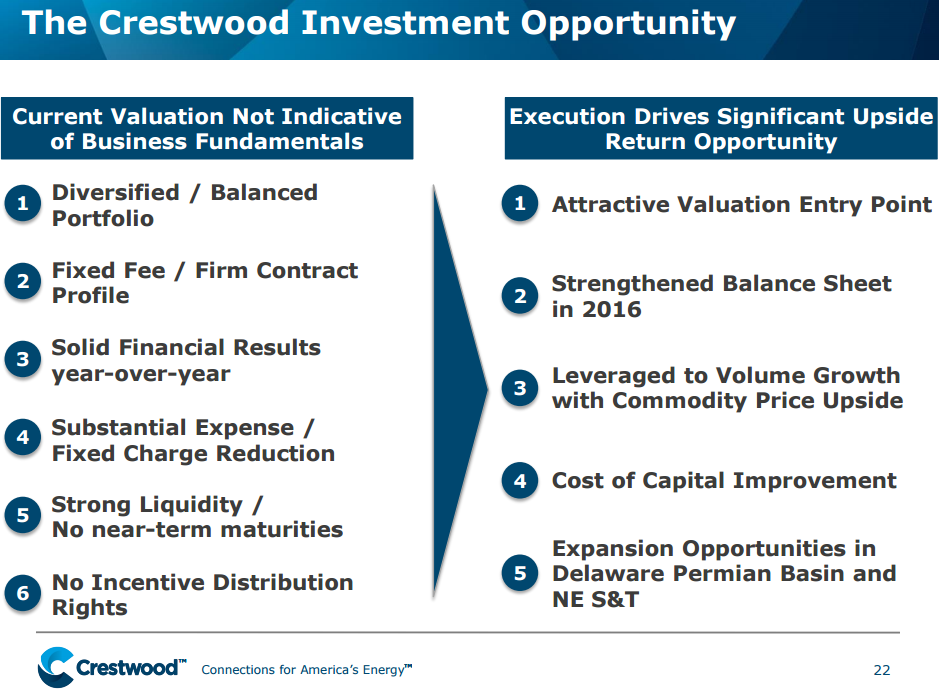 The Crestwood Investment Opportunity

Current Valuation Not Indicative of Business Fundamentals

1 Diversified / Balanced Portfolio

2 Fixed Fee / Firm Contract Profile

3 Solid Financial Results year-over-year

4 Substantial Expense / Fixed Charge Reduction

5 Strong Liquidity / No near-term maturities

6 No Incentive Distribution Rights

Execution Drives Significant Upside Return Opportunity

1 Attractive Valuation Entry Point

2 Strengthened Balance Sheet in 2016

3 Leveraged to Volume Growth with Commodity Price Upside

4 Cost of Capital Improvement

5 Expansion Opportunities in Delaware Permian Basin and NE S&T

Crestwood™ Connections for America's Energy™ 22